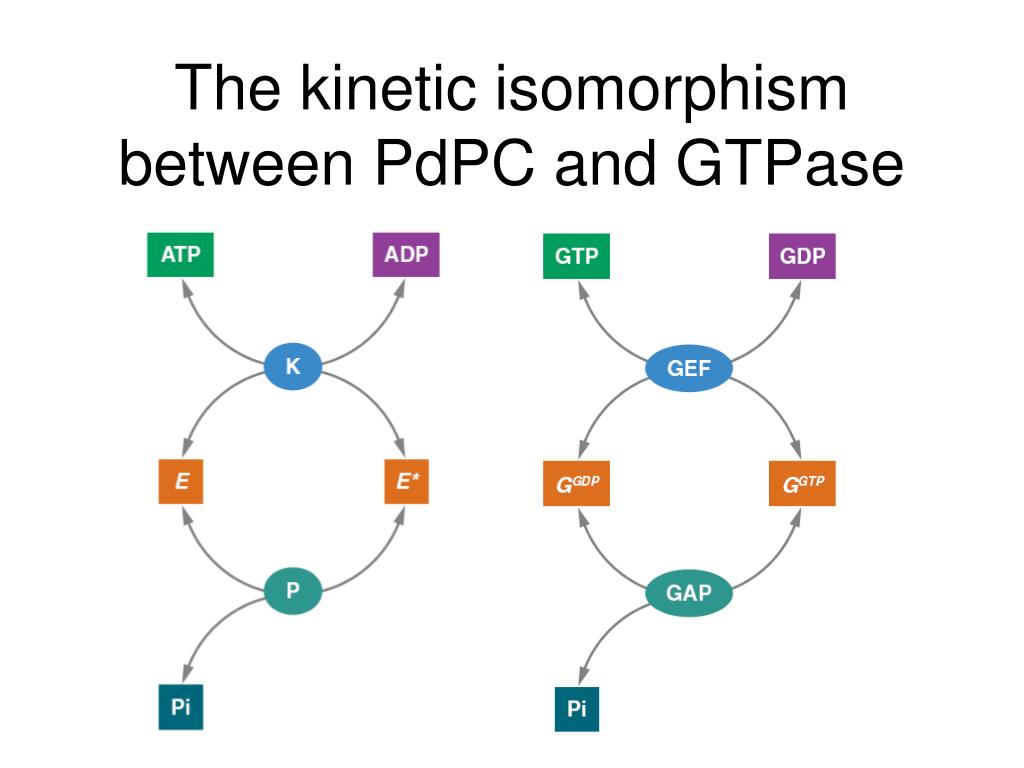 The kinetic isomorphism between PdPC and GTPase

ATP

ADP

K

E

E*

P

Pi

GTP

GDP

GEF

$G^{GDP}$

$G^{GTP}$

GAP

Pi